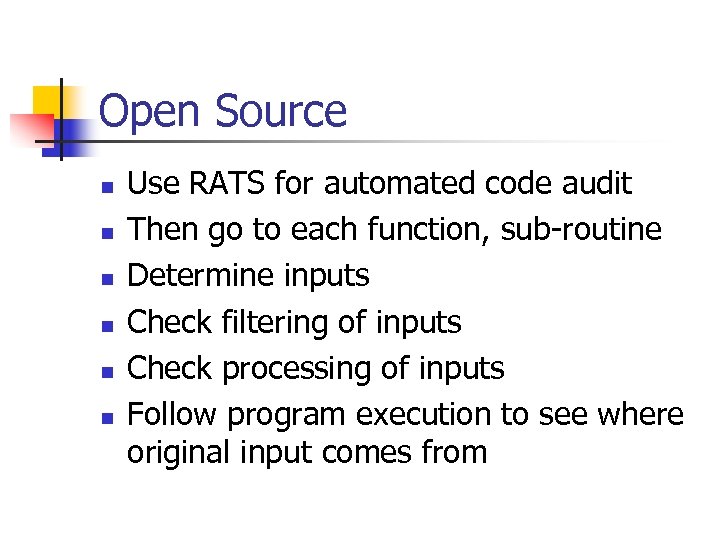 Open Source

- Use RATS for automated code audit
- Then go to each function, sub-routine
- Determine inputs
- Check filtering of inputs
- Check processing of inputs
- Follow program execution to see where original input comes from